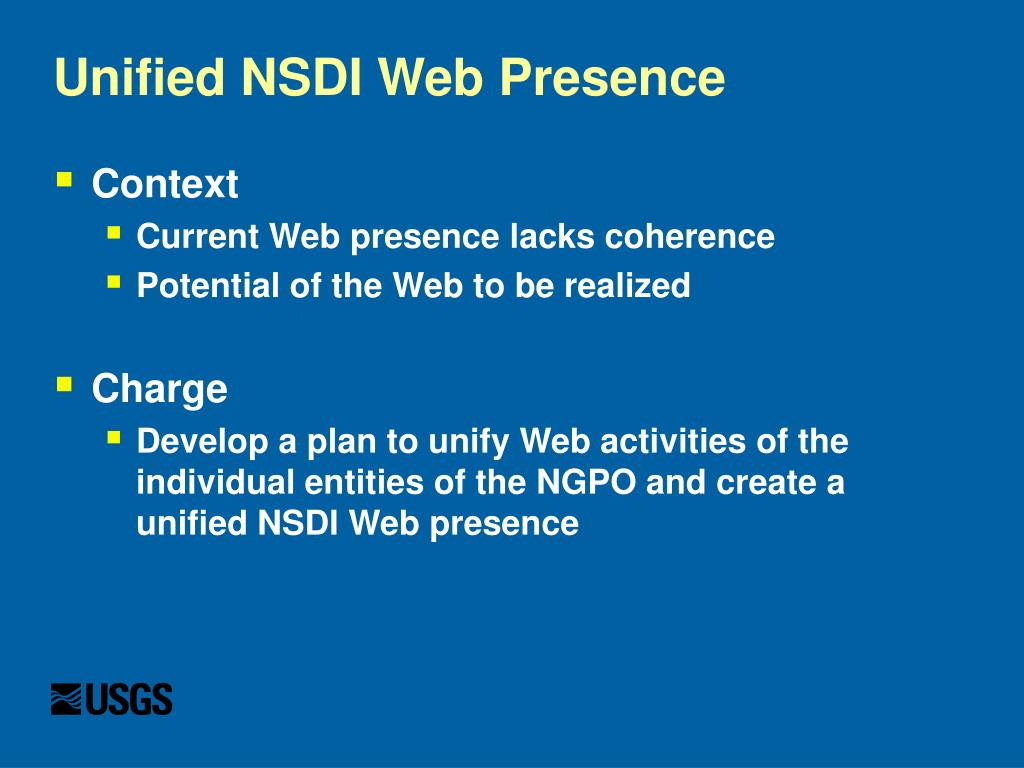 Unified NSDI Web Presence

- Context
  - Current Web presence lacks coherence
  - Potential of the Web to be realized

- Charge
  - Develop a plan to unify Web activities of the individual entities of the NGPO and create a unified NSDI Web presence

USGS